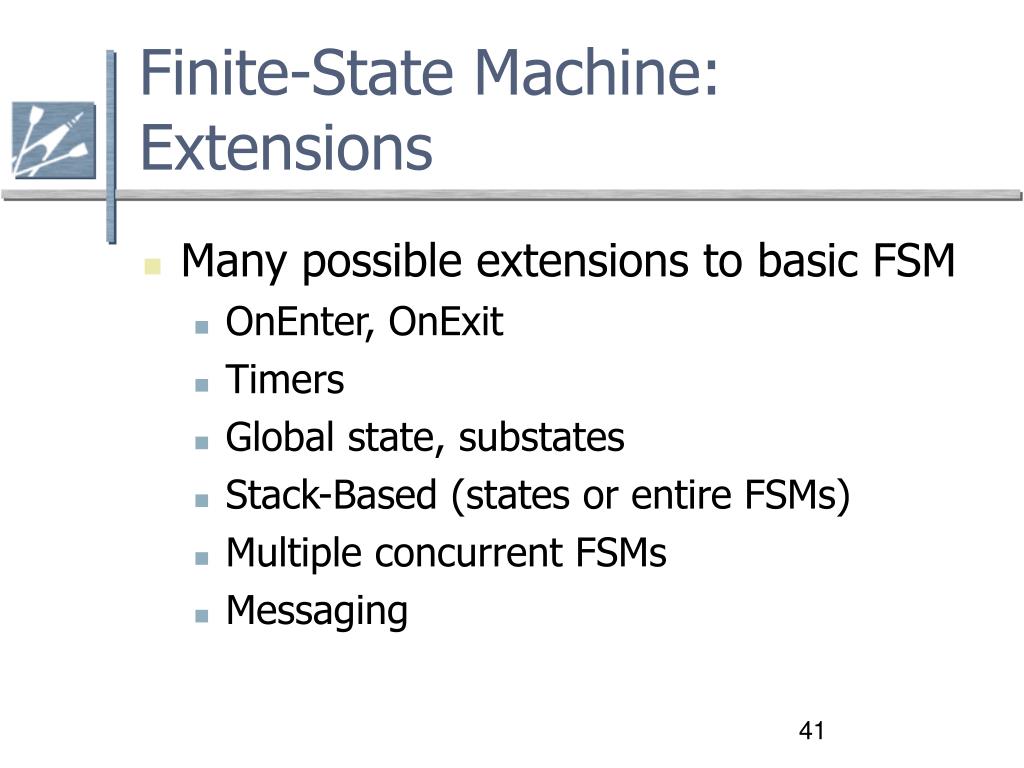 Finite-State Machine: Extensions

Many possible extensions to basic FSM
OnEnter, OnExit
Timers
Global state, substates
Stack-Based (states or entire FSMs)
Multiple concurrent FSMs
Messaging

41